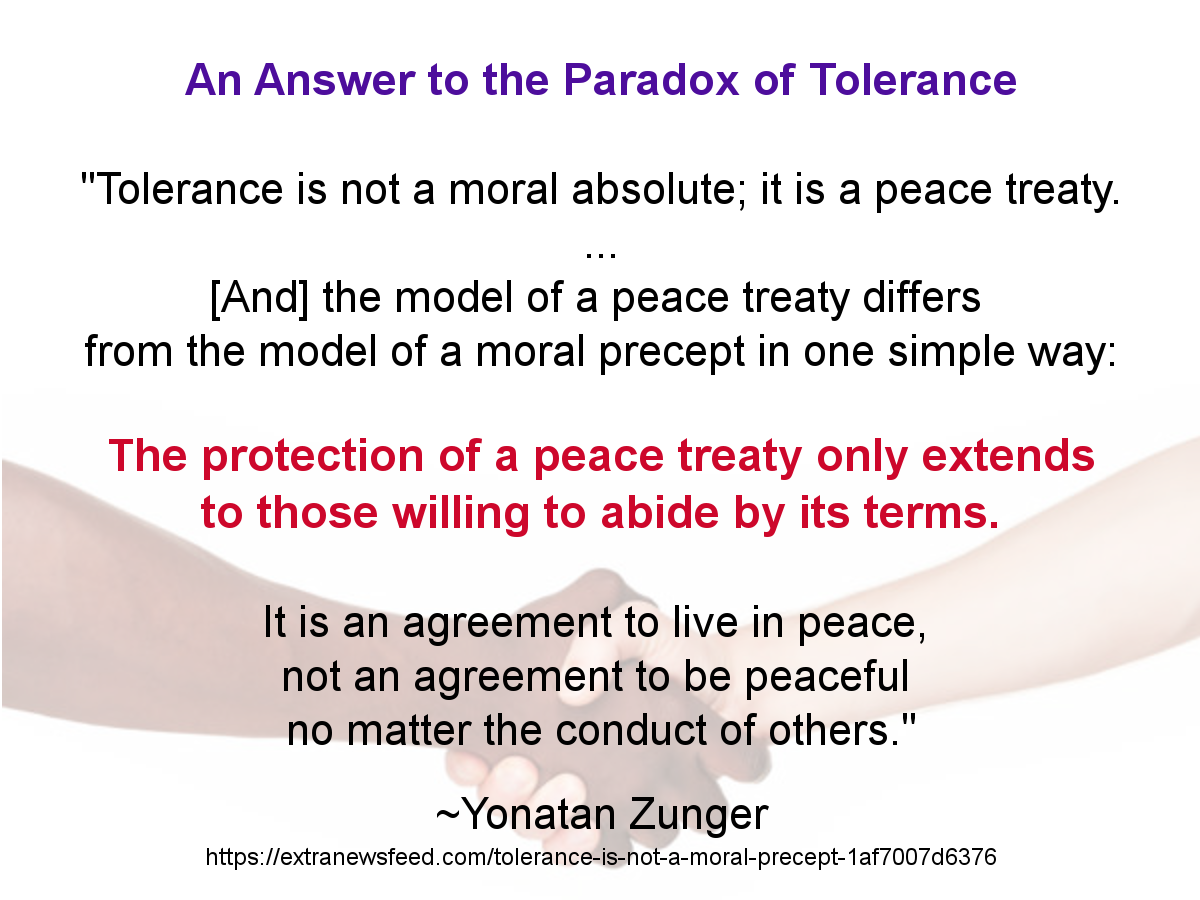 An Answer to the Paradox of Tolerance

"Tolerance is not a moral absolute; it is a peace treaty.
...
[And] the model of a peace treaty differs from the model of a moral precept in one simple way:

The protection of a peace treaty only extends to those willing to abide by its terms.

It is an agreement to live in peace, not an agreement to be peaceful no matter the conduct of others."

~Yonatan Zunger
https://extranewsfeed.com/tolerance-is-not-a-moral-precept-1af7007d6376